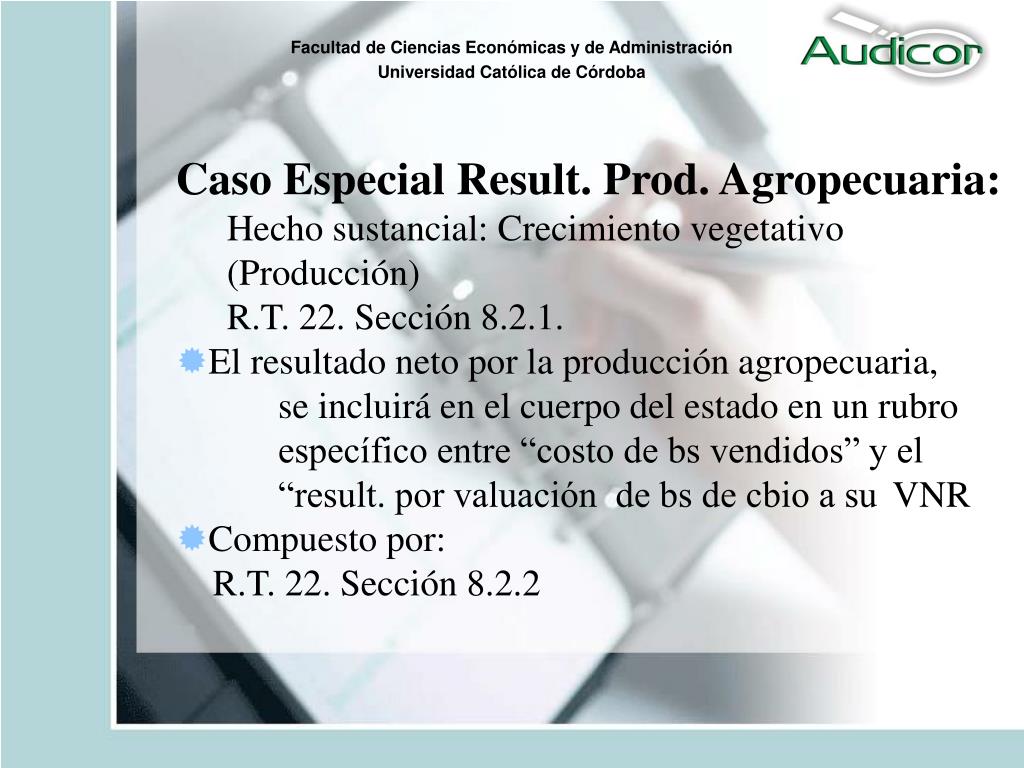 Facultad de Ciencias Económicas y de Administración
Universidad Católica de Córdoba

Audicor

Caso Especial Result. Prod. Agropecuaria:
Hecho sustancial: Crecimiento vegetativo (Producción)
R.T. 22. Sección 8.2.1.

El resultado neto por la producción agropecuaria, se incluirá en el cuerpo del estado en un rubro específico entre “costo de bs vendidos” y el “result. por valuación de bs de cbio a su VNR

Compuesto por:
R.T. 22. Sección 8.2.2